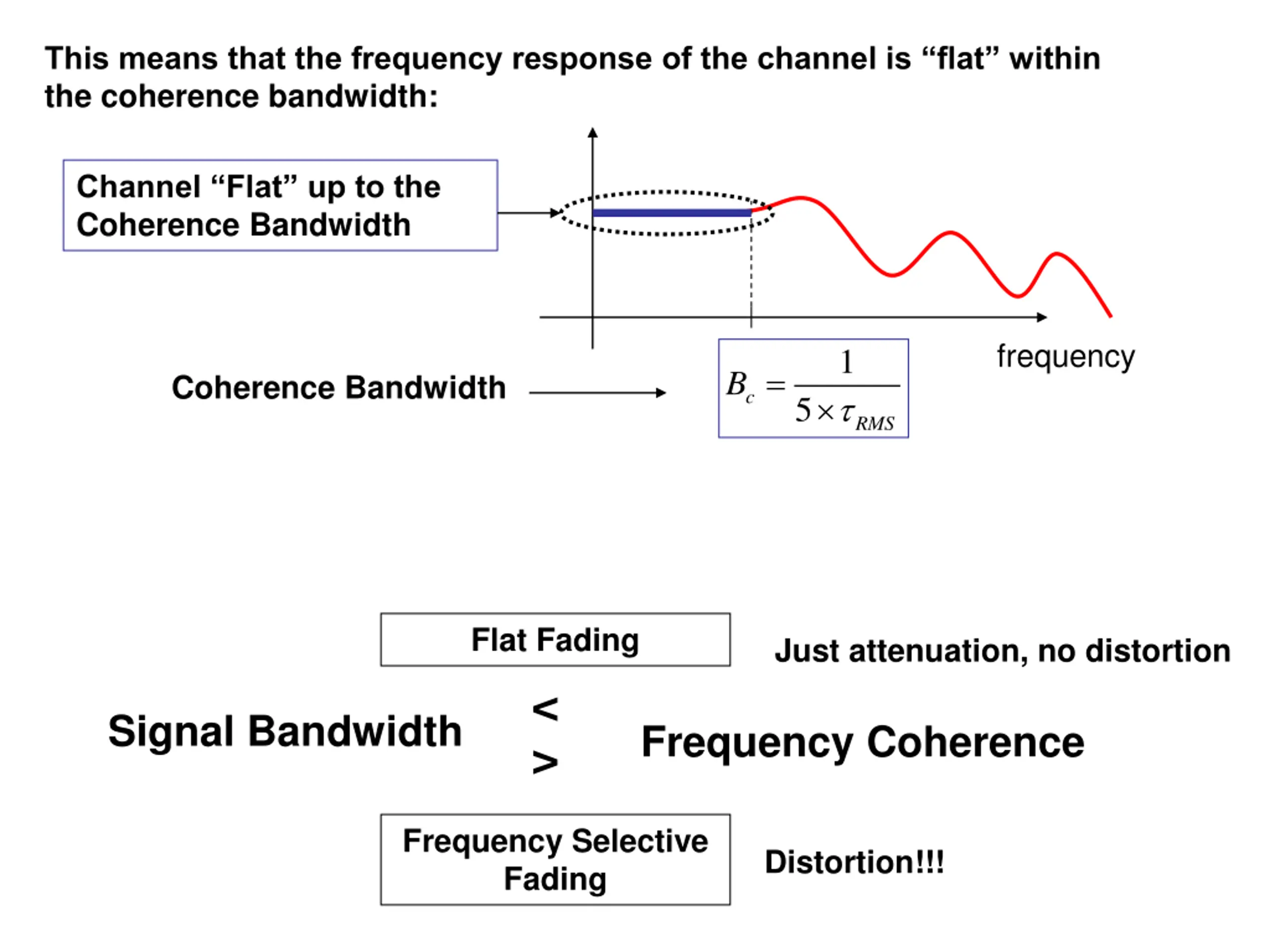 This means that the frequency response of the channel is “flat” within the coherence bandwidth:

Channel “Flat” up to the Coherence Bandwidth

frequency

Coherence Bandwidth

$B_c = \frac{1}{5 \times \tau_{RMS}}$

Flat Fading

Just attenuation, no distortion

Signal Bandwidth

<

>

Frequency Coherence

Frequency Selective Fading

Distortion!!!